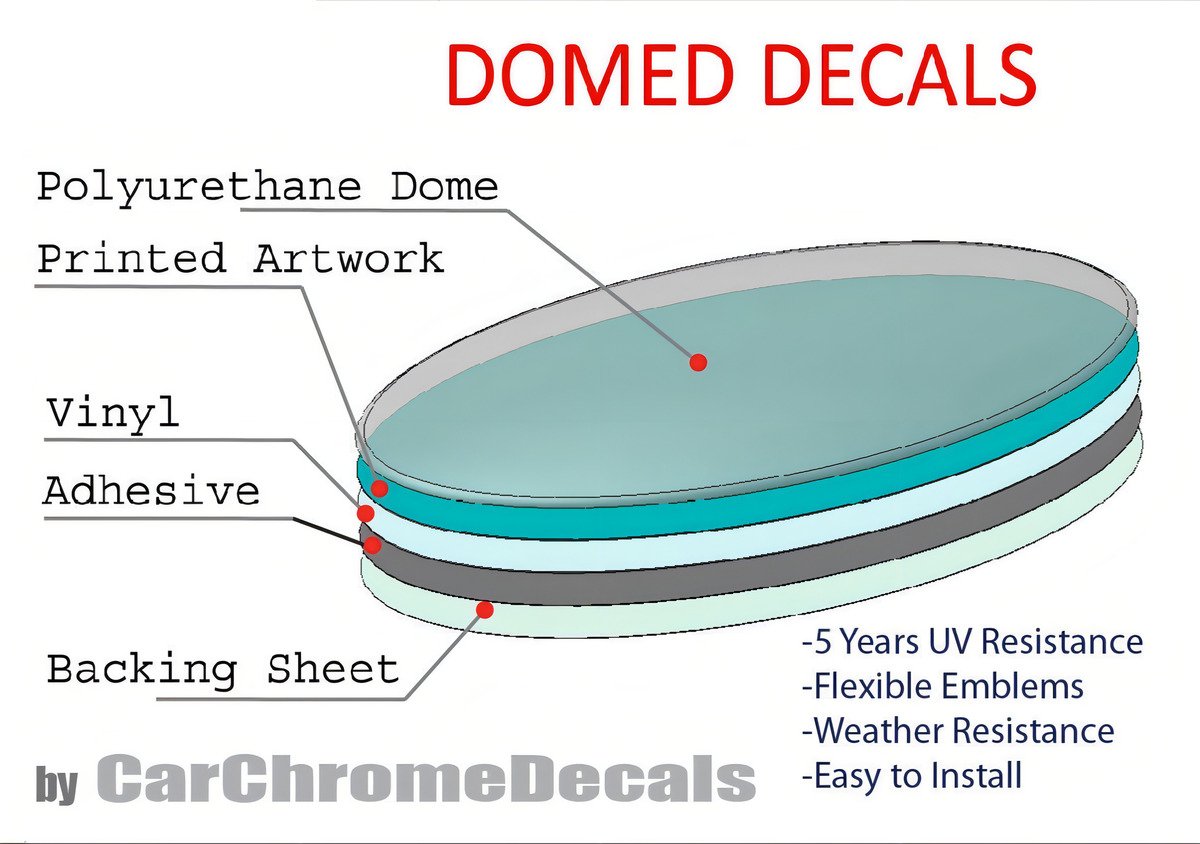 DOMED DECALS

Polyurethane Dome
Printed Artwork
Vinyl
Adhesive
Backing Sheet

-5 Years UV Resistance
-Flexible Emblems
-Weather Resistance
-Easy to Install

by CarChromeDecals